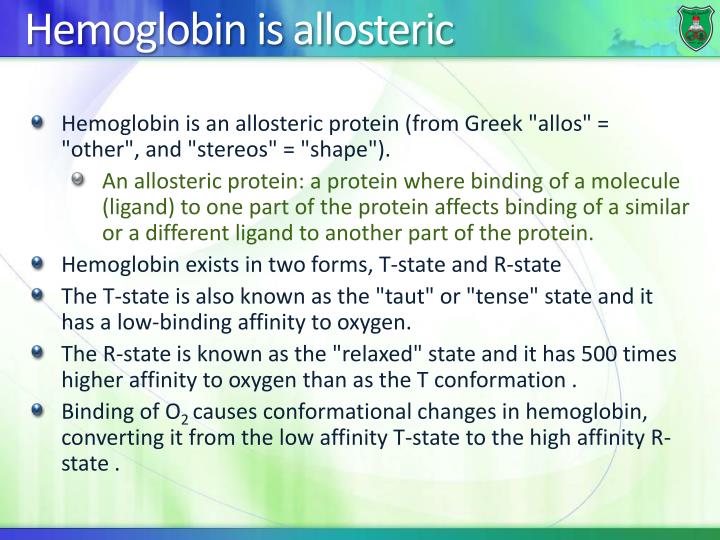 Hemoglobin is allosteric

Hemoglobin is an allosteric protein (from Greek "allos" = "other", and "stereos" = "shape").

An allosteric protein: a protein where binding of a molecule (ligand) to one part of the protein affects binding of a similar or a different ligand to another part of the protein.

Hemoglobin exists in two forms, T-state and R-state

The T-state is also known as the "taut" or "tense" state and it has a low-binding affinity to oxygen.

The R-state is known as the "relaxed" state and it has 500 times higher affinity to oxygen than as the T conformation .

Binding of $O_2$ causes conformational changes in hemoglobin, converting it from the low affinity T-state to the high affinity R-state .